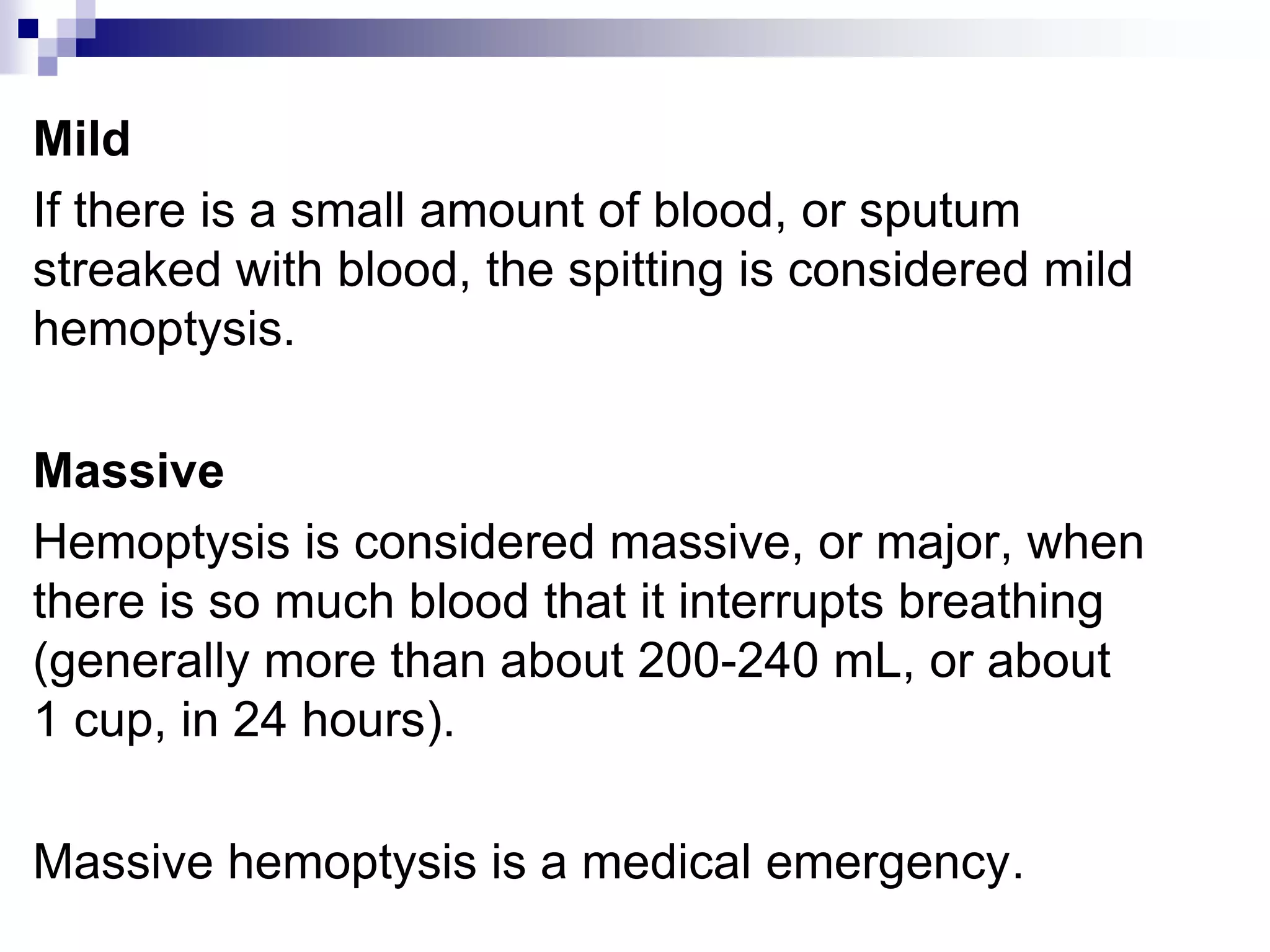 Mild

If there is a small amount of blood, or sputum streaked with blood, the spitting is considered mild hemoptysis.

Massive

Hemoptysis is considered massive, or major, when there is so much blood that it interrupts breathing (generally more than about 200-240 mL, or about 1 cup, in 24 hours).

Massive hemoptysis is a medical emergency.